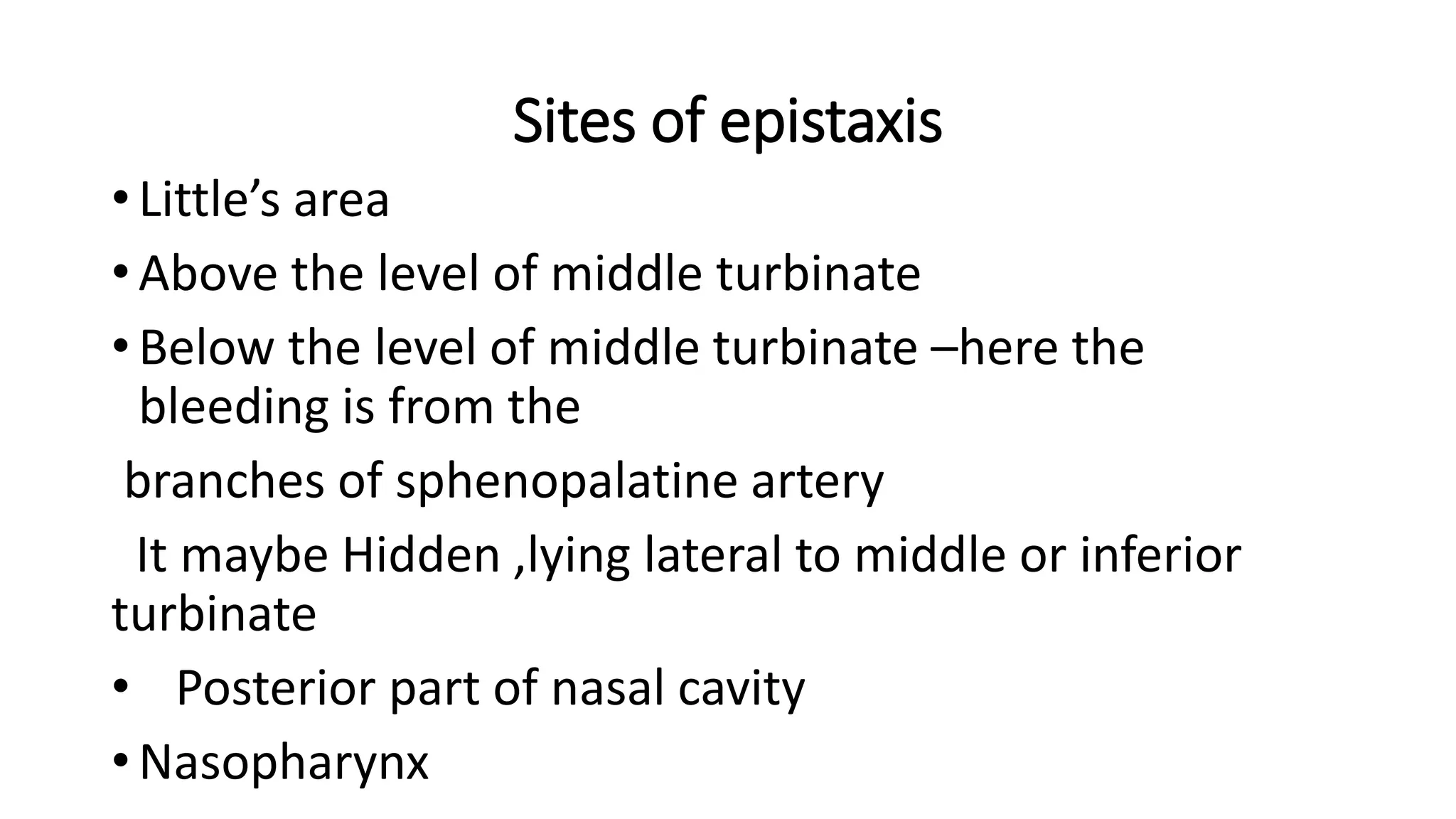 Sites of epistaxis

• Little’s area

• Above the level of middle turbinate

• Below the level of middle turbinate –here the bleeding is from the

branches of sphenopalatine artery

It maybe Hidden ,lying lateral to middle or inferior turbinate

• Posterior part of nasal cavity

• Nasopharynx